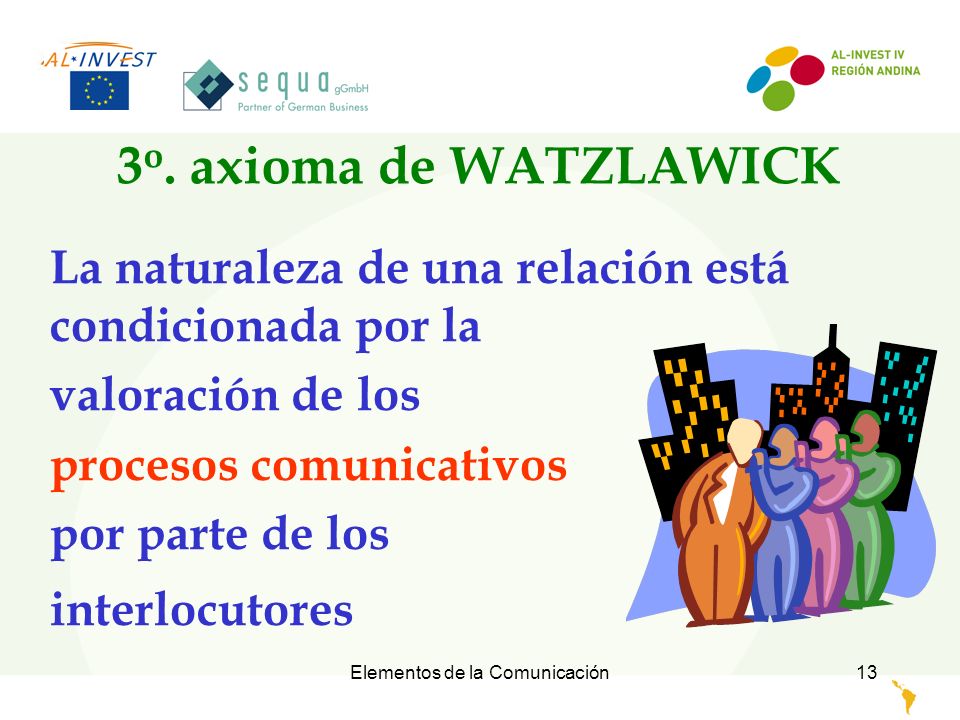 AL-INVEST

sequa gGmbH
Partner of German Business

AL-INVEST IV
REGIÓN ANDINA

3º. axioma de WATZLAWICK

La naturaleza de una relación está condicionada por la valoración de los procesos comunicativos por parte de los interlocutores

Elementos de la Comunicación

13